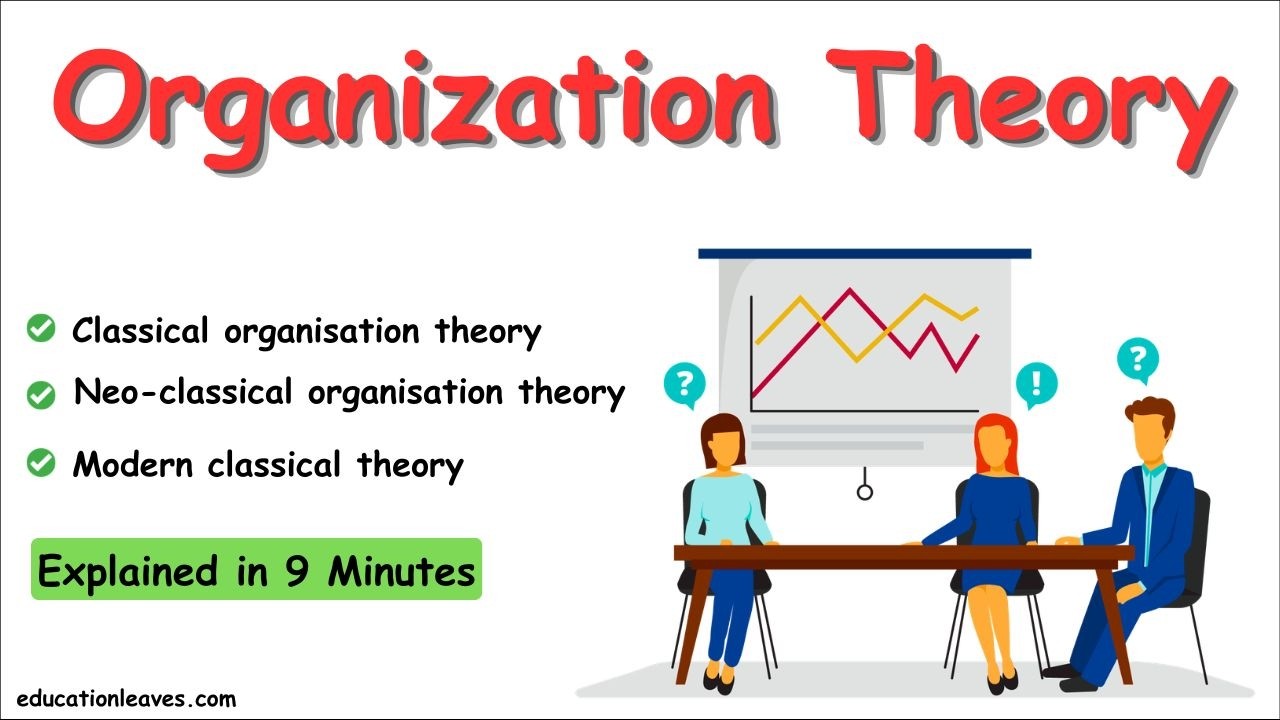 Organization Theory

Classical organisation theory

Neo-classical organisation theory

Modern classical theory

Explained in 9 Minutes

?

!

?

educationleaves.com